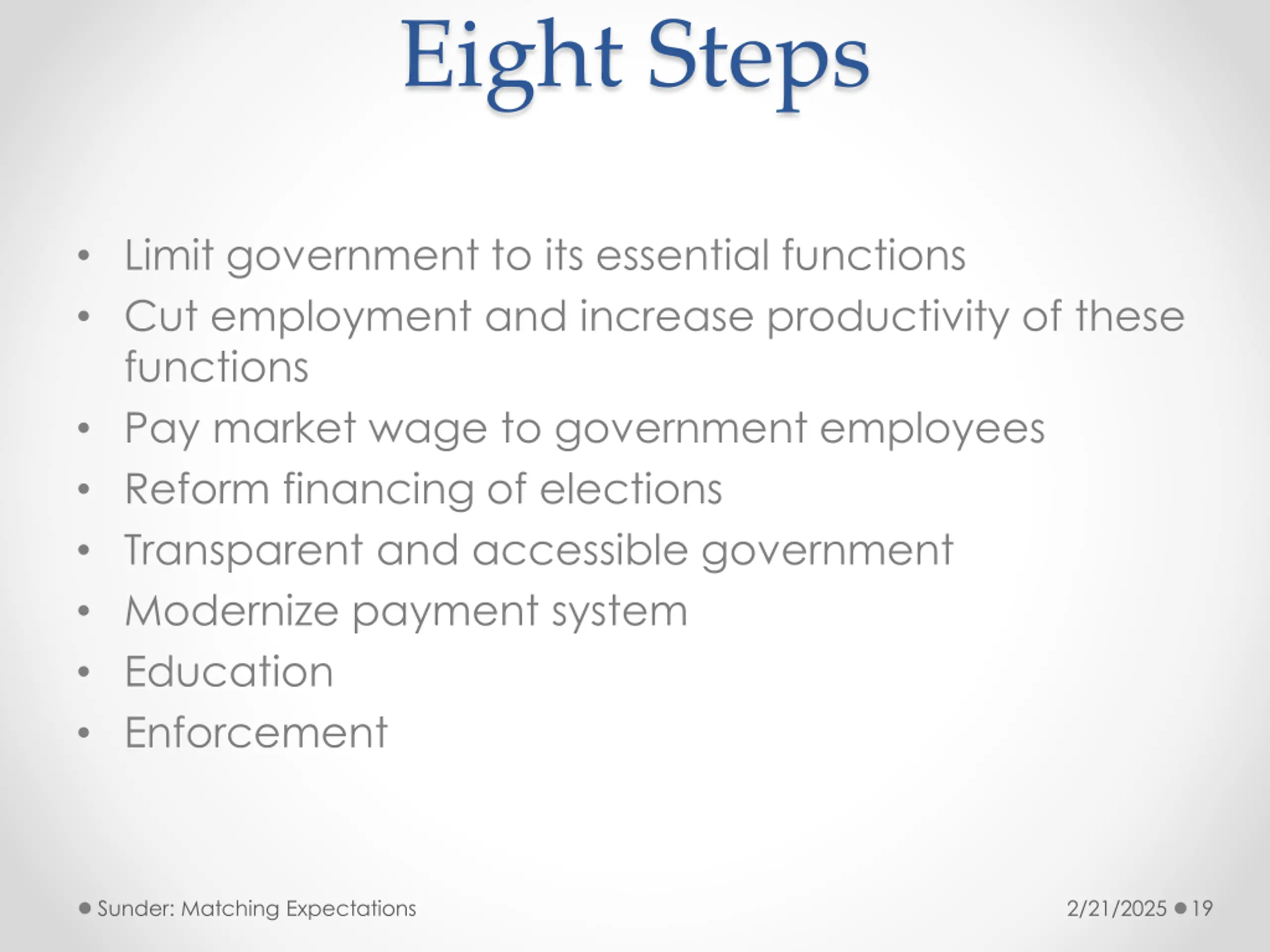 Eight Steps

• Limit government to its essential functions
• Cut employment and increase productivity of these functions
• Pay market wage to government employees
• Reform financing of elections
• Transparent and accessible government
• Modernize payment system
• Education
• Enforcement

Sunder: Matching Expectations

2/21/2025 19